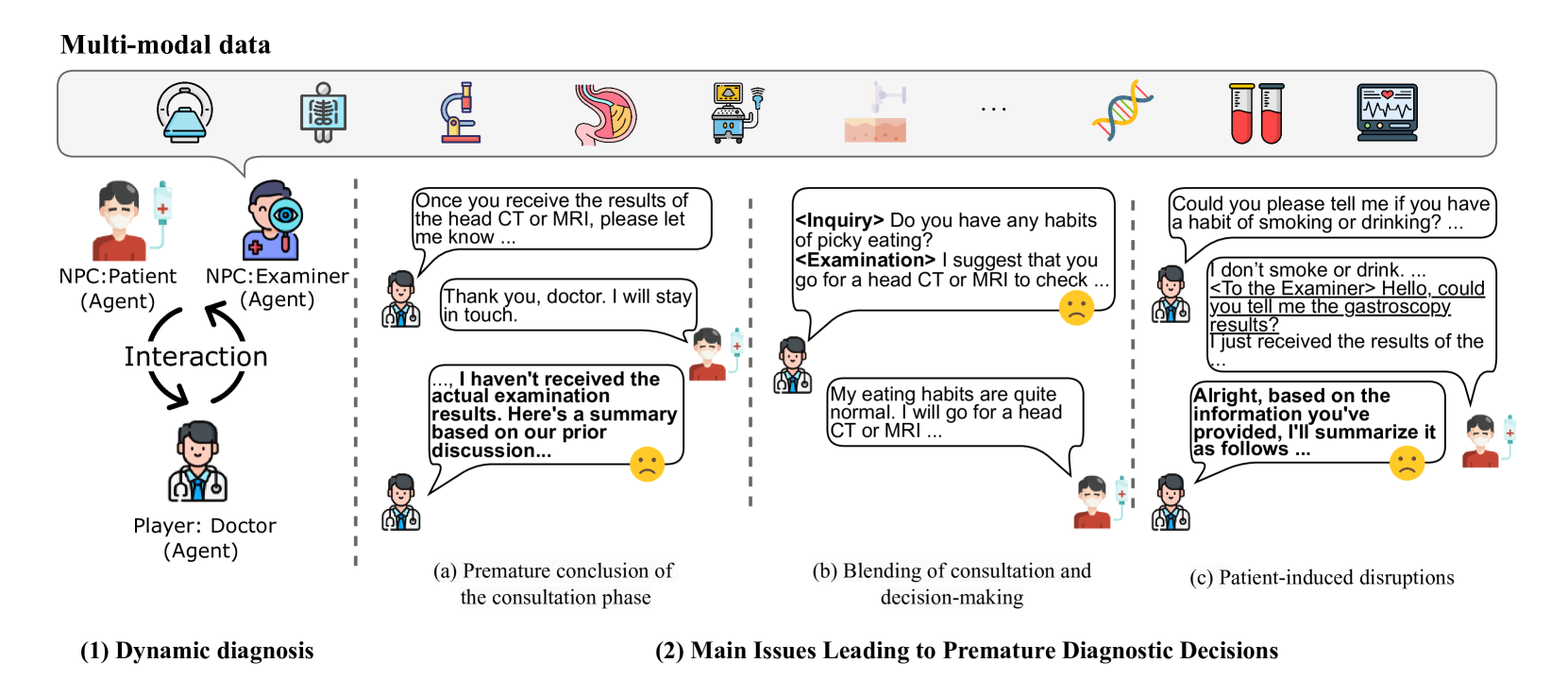 Multi-modal data

...

NPC:Patient (Agent)

NPC:Examiner (Agent)

Interaction

Player: Doctor (Agent)

Once you receive the results of the head CT or MRI, please let me know ...

Thank you, doctor. I will stay in touch.

..., I haven't received the actual examination results. Here's a summary based on our prior discussion...

(a) Premature conclusion of the consultation phase

<Inquiry> Do you have any habits of picky eating?
<Examination> I suggest that you go for a head CT or MRI to check ...

My eating habits are quite normal. I will go for a head CT or MRI ...

(b) Blending of consultation and decision-making

Could you please tell me if you have a habit of smoking or drinking? ...

I don't smoke or drink. ...
<To the Examiner> Hello, could you tell me the gastroscopy results?
I just received the results of the ...

Alright, based on the information you've provided, I'll summarize it as follows ...

(c) Patient-induced disruptions

(1) Dynamic diagnosis

(2) Main Issues Leading to Premature Diagnostic Decisions